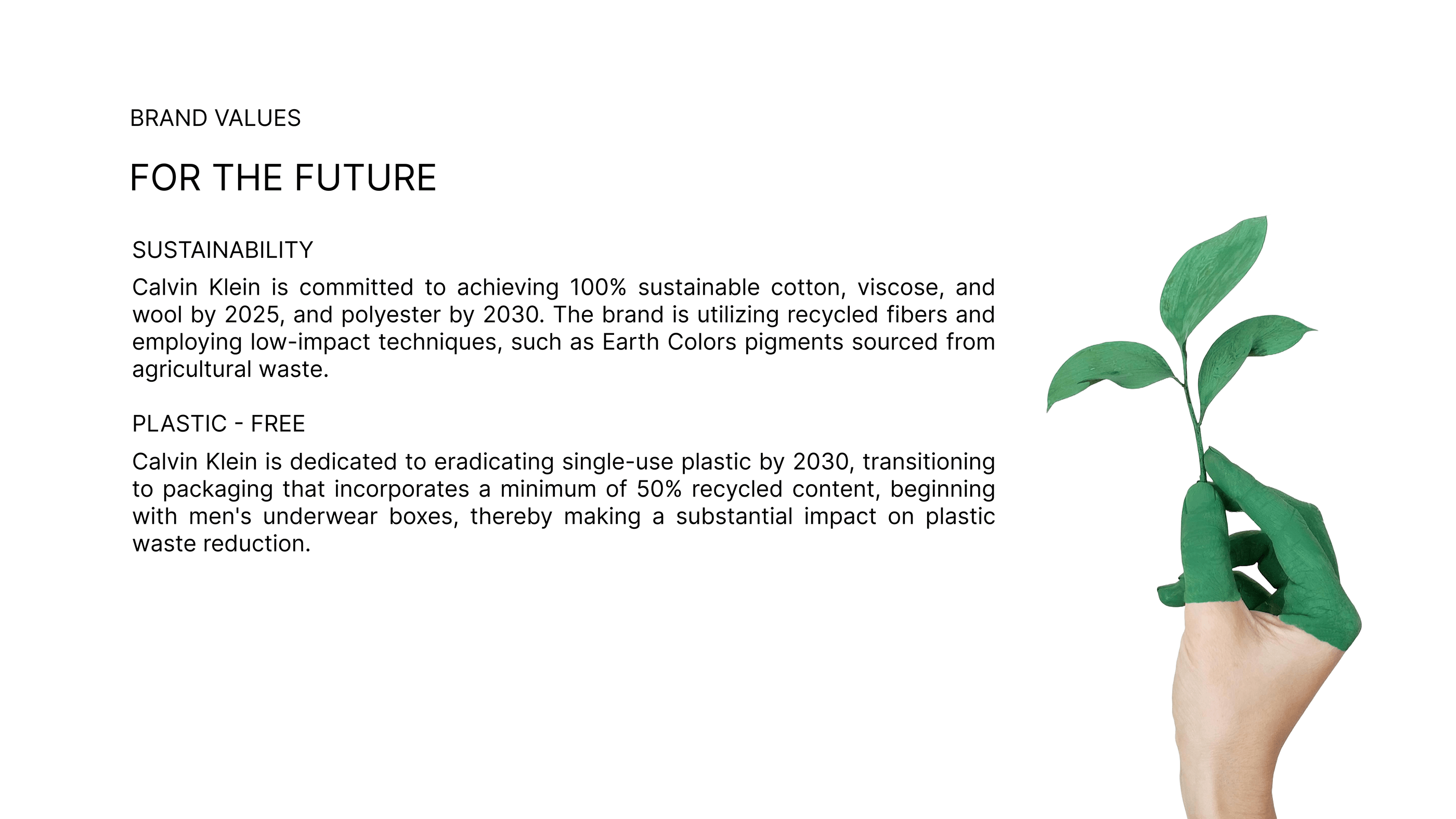 BRAND VALUES

FOR THE FUTURE

SUSTAINABILITY

Calvin Klein is committed to achieving 100% sustainable cotton, viscose, and wool by 2025, and polyester by 2030. The brand is utilizing recycled fibers and employing low-impact techniques, such as Earth Colors pigments sourced from agricultural waste.

PLASTIC - FREE

Calvin Klein is dedicated to eradicating single-use plastic by 2030, transitioning to packaging that incorporates a minimum of 50% recycled content, beginning with men's underwear boxes, thereby making a substantial impact on plastic waste reduction.